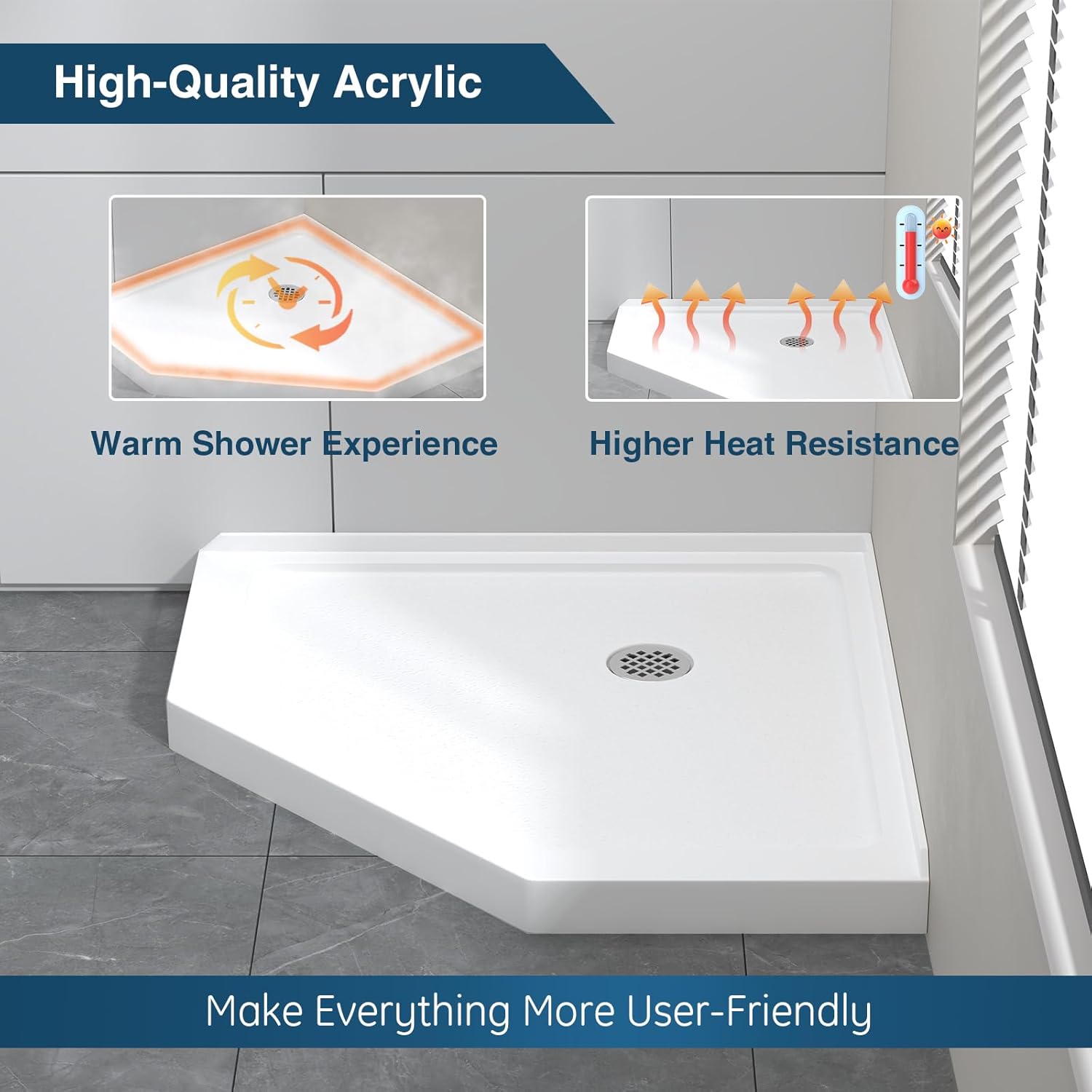 High-Quality Acrylic

Warm Shower Experience

Higher Heat Resistance

Make Everything More User-Friendly